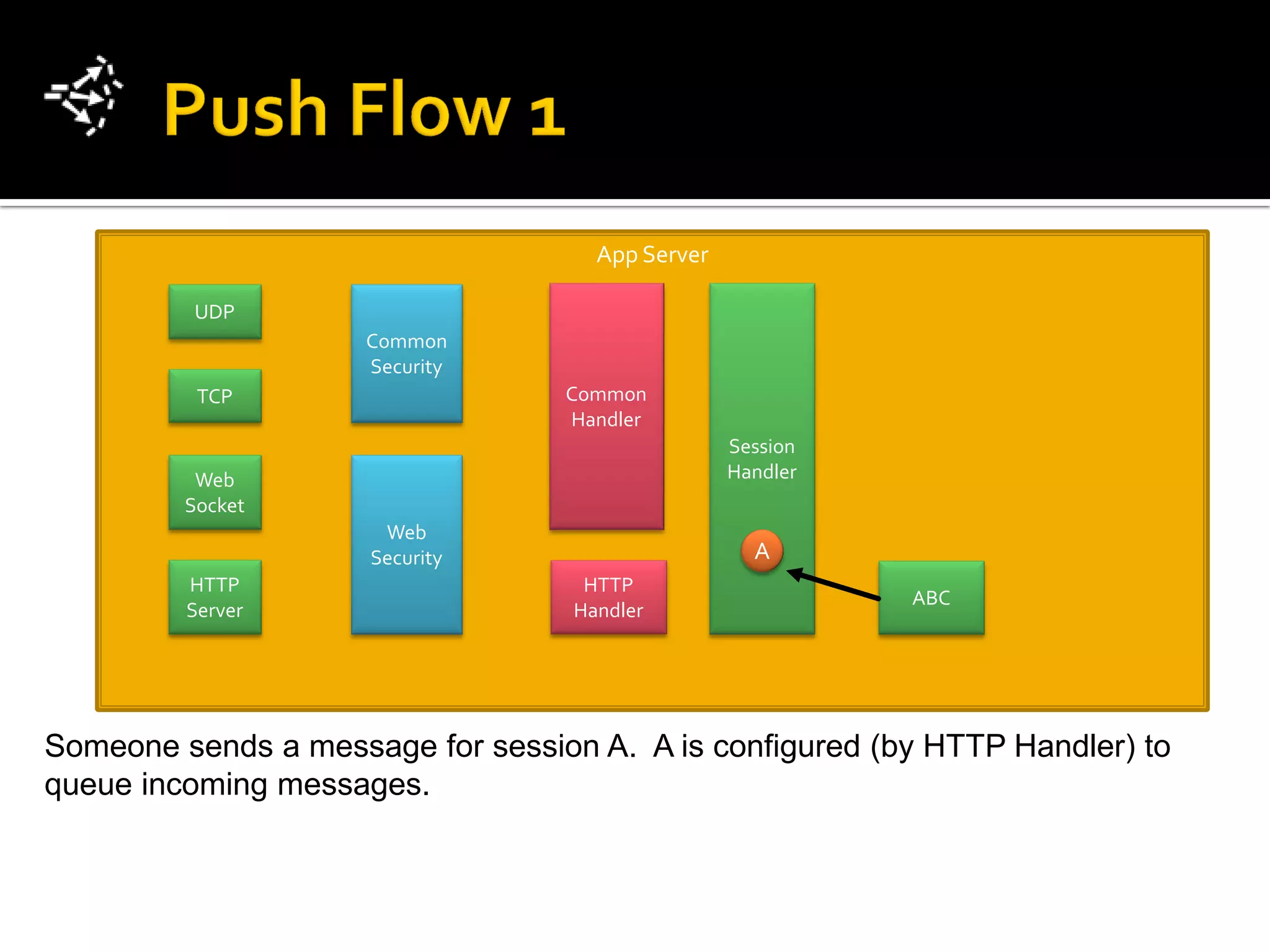 Push Flow 1

App Server

UDP

TCP

Web Socket

HTTP Server

Common Security

Web Security

Common Handler

HTTP Handler

Session Handler

A

ABC

Someone sends a message for session A. A is configured (by HTTP Handler) to queue incoming messages.